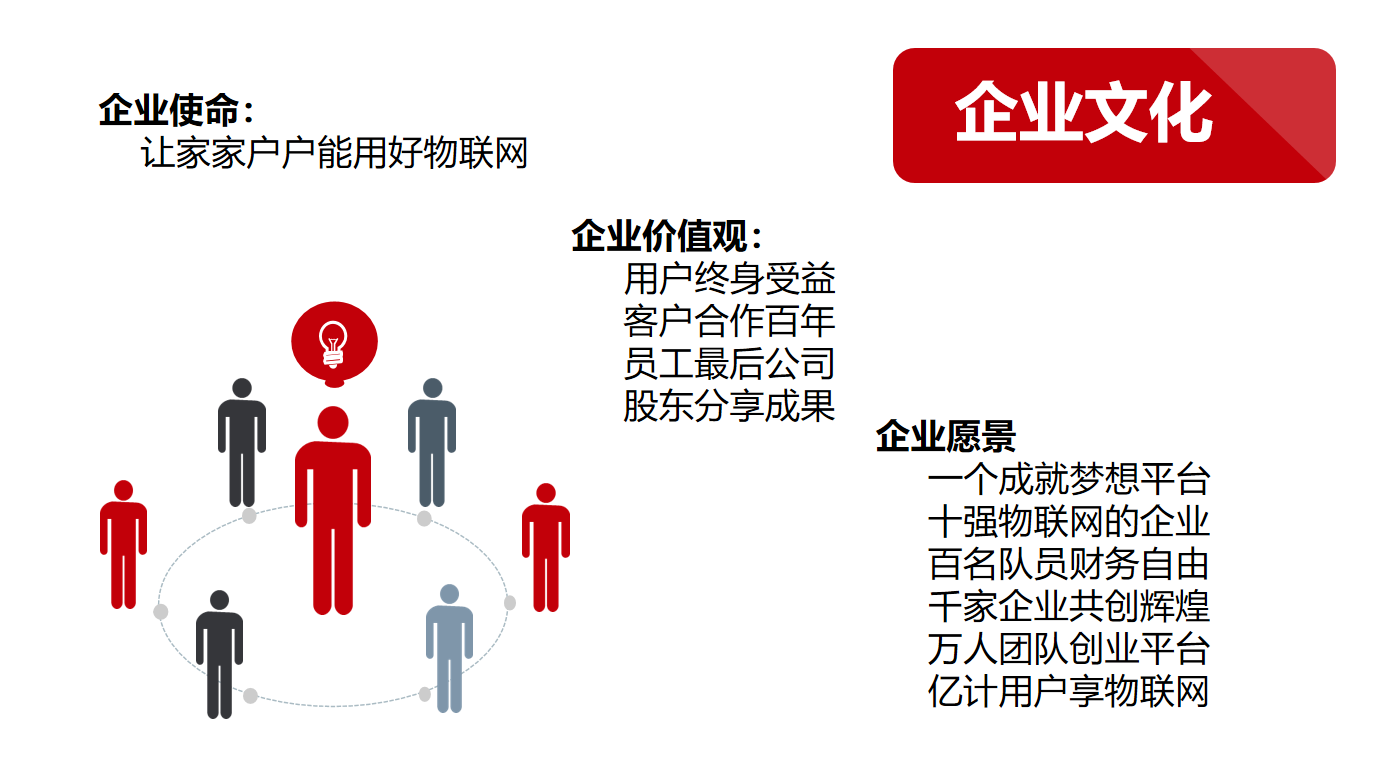 企业文化

企业使命：
让家家户户能用好物联网

企业价值观：
用户终身受益
客户合作百年
员工最后公司
股东分享成果

企业愿景
一个成就梦想平台
十强物联网的企业
百名队员财务自由
千家企业共创辉煌
万人团队创业平台
亿计用户享物联网